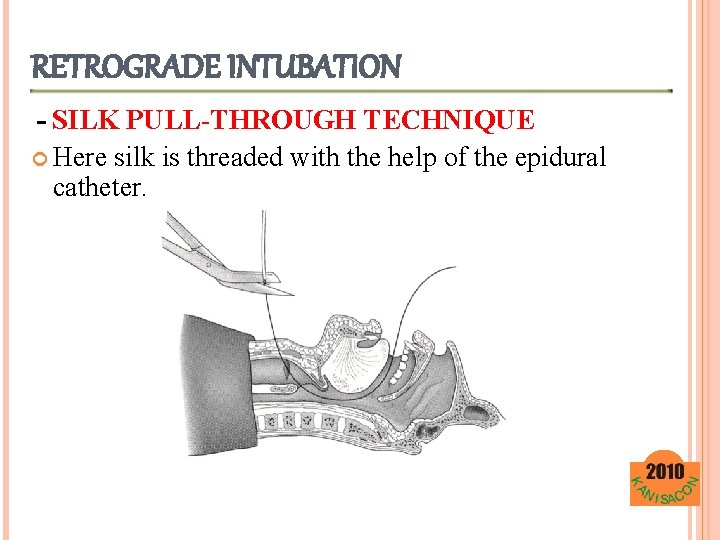 RETROGRADE INTUBATION

- SILK PULL-THROUGH TECHNIQUE

Here silk is threaded with the help of the epidural catheter.

2010
KANISACON